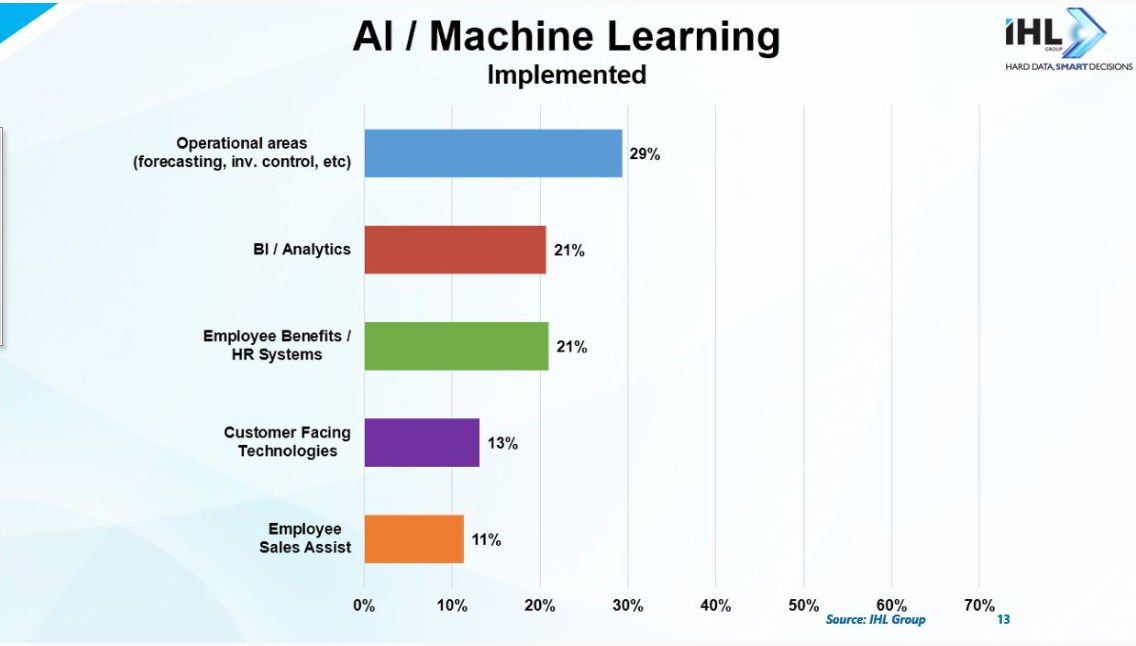 AI / Machine Learning
Implemented

IHL GROUP
HARD DATA, SMART DECISIONS

Operational areas (forecasting, inv. control, etc) 29%

BI / Analytics 21%

Employee Benefits / HR Systems 21%

Customer Facing Technologies 13%

Employee Sales Assist 11%

0% 10% 20% 30% 40% 50% 60% 70%

Source: IHL Group

13